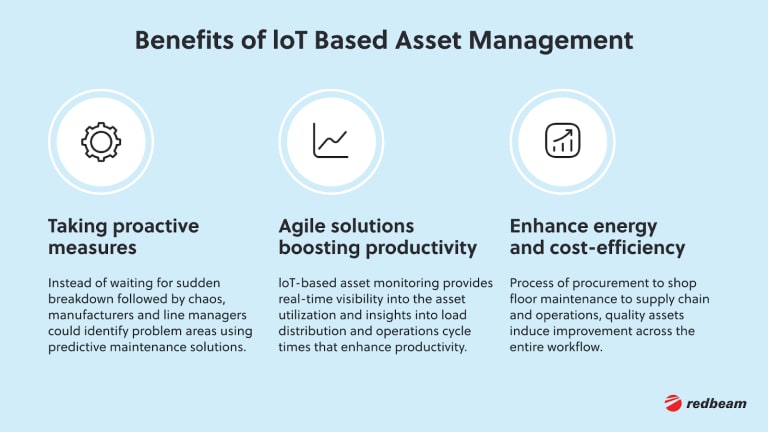 Benefits of IoT Based Asset Management

Taking proactive measures

Instead of waiting for sudden breakdown followed by chaos, manufacturers and line managers could identify problem areas using predictive maintenance solutions.

Agile solutions boosting productivity

IoT-based asset monitoring provides real-time visibility into the asset utilization and insights into load distribution and operations cycle times that enhance productivity.

Enhance energy and cost-efficiency

Process of procurement to shop floor maintenance to supply chain and operations, quality assets induce improvement across the entire workflow.

redbeam